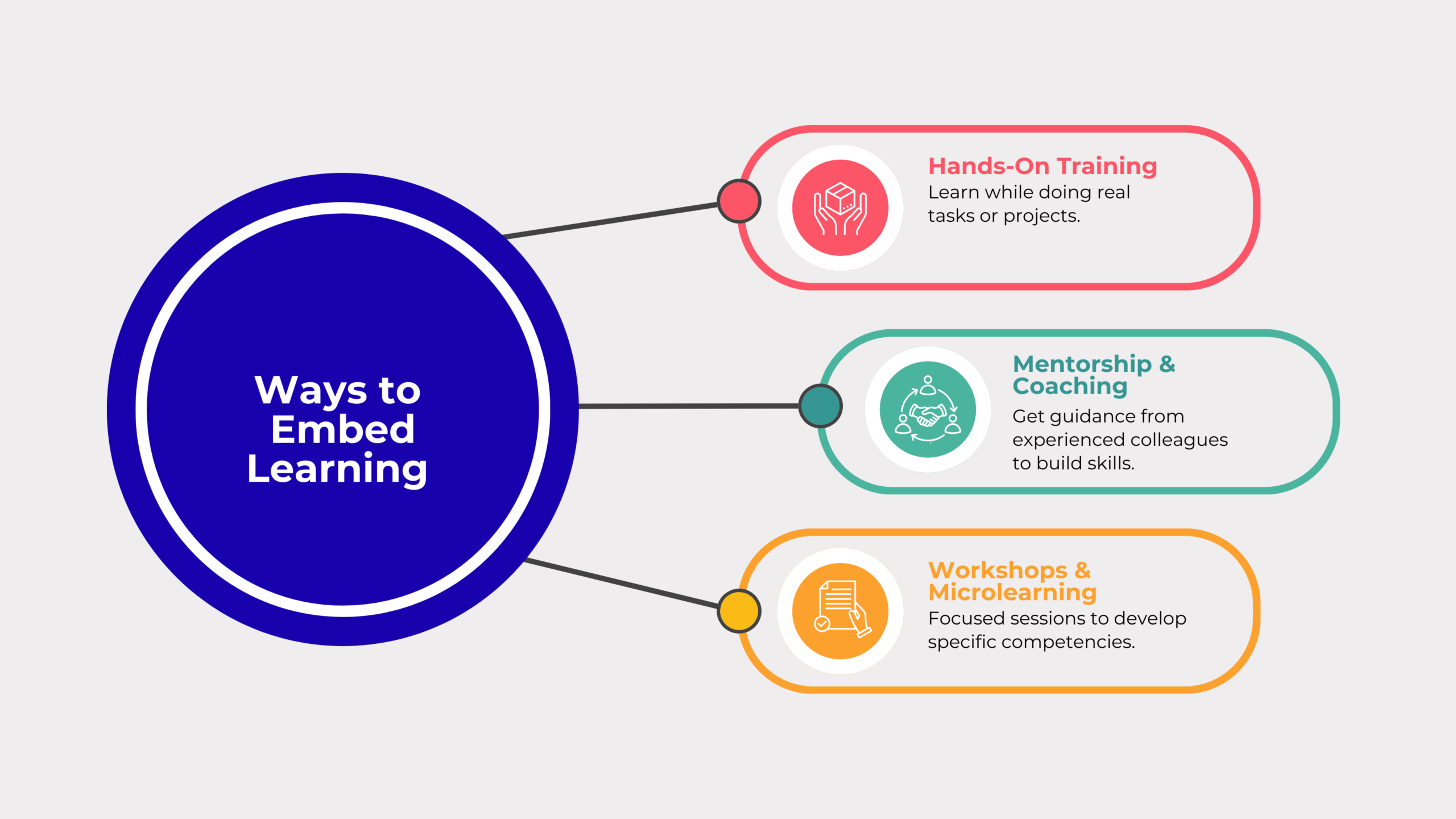 Ways to Embed Learning

Hands-On Training
Learn while doing real tasks or projects.

Mentorship & Coaching
Get guidance from experienced colleagues to build skills.

Workshops & Microlearning
Focused sessions to develop specific competencies.